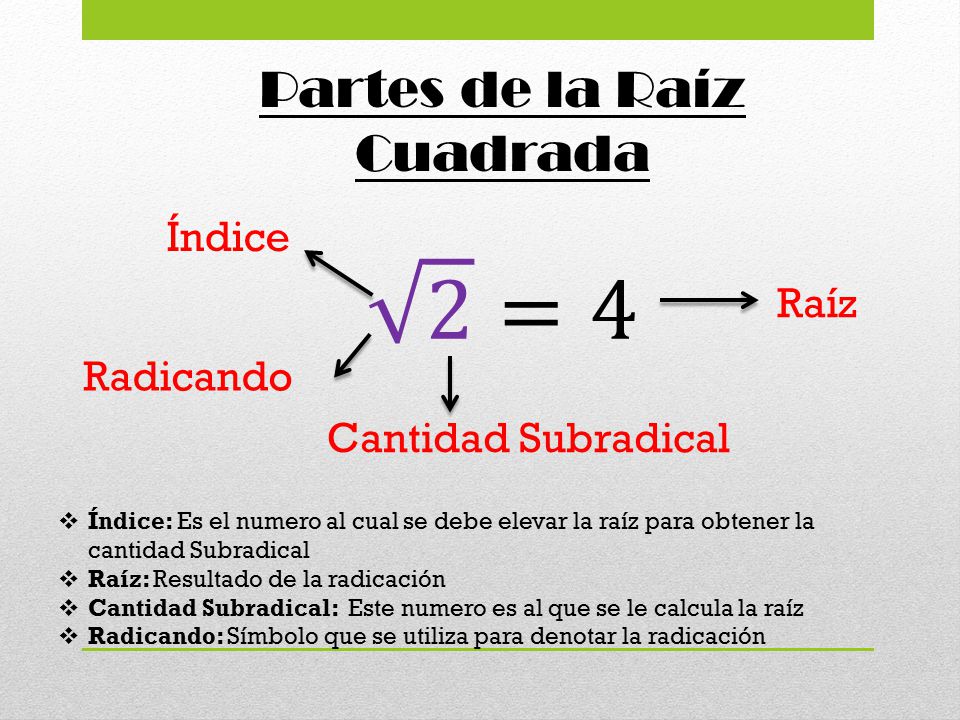 Partes de la Raíz Cuadrada

Índice

$\sqrt{2} = 4$

Raíz

Radicando

Cantidad Subradical

❖ **Índice:** Es el numero al cual se debe elevar la raíz para obtener la cantidad Subradical
❖ **Raíz:** Resultado de la radicación
❖ **Cantidad Subradical:** Este numero es al que se le calcula la raíz
❖ **Radicando:** Símbolo que se utiliza para denotar la radicación